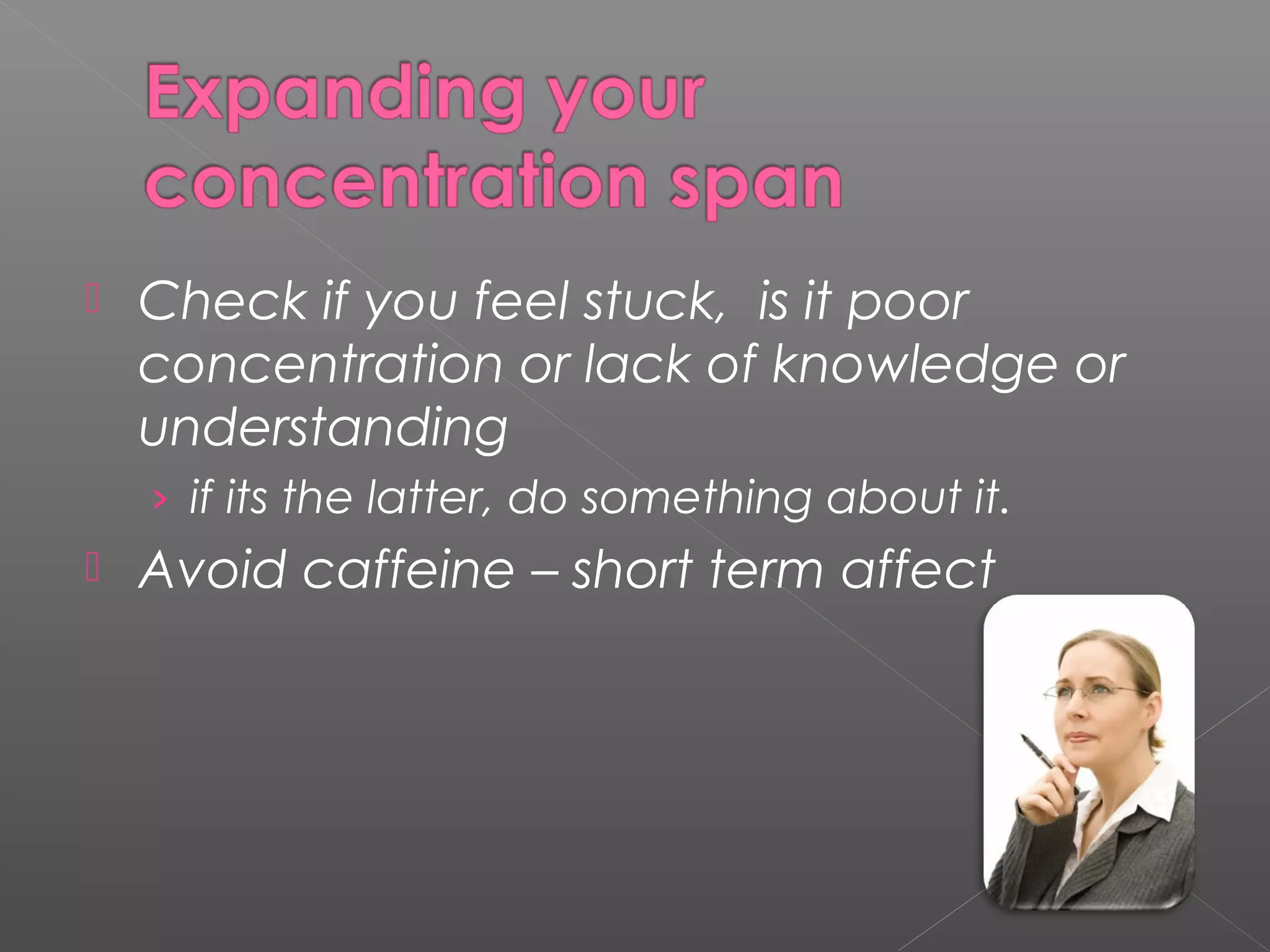 Expanding your concentration span

Check if you feel stuck, is it poor concentration or lack of knowledge or understanding

› if its the latter, do something about it.

Avoid caffeine – short term affect